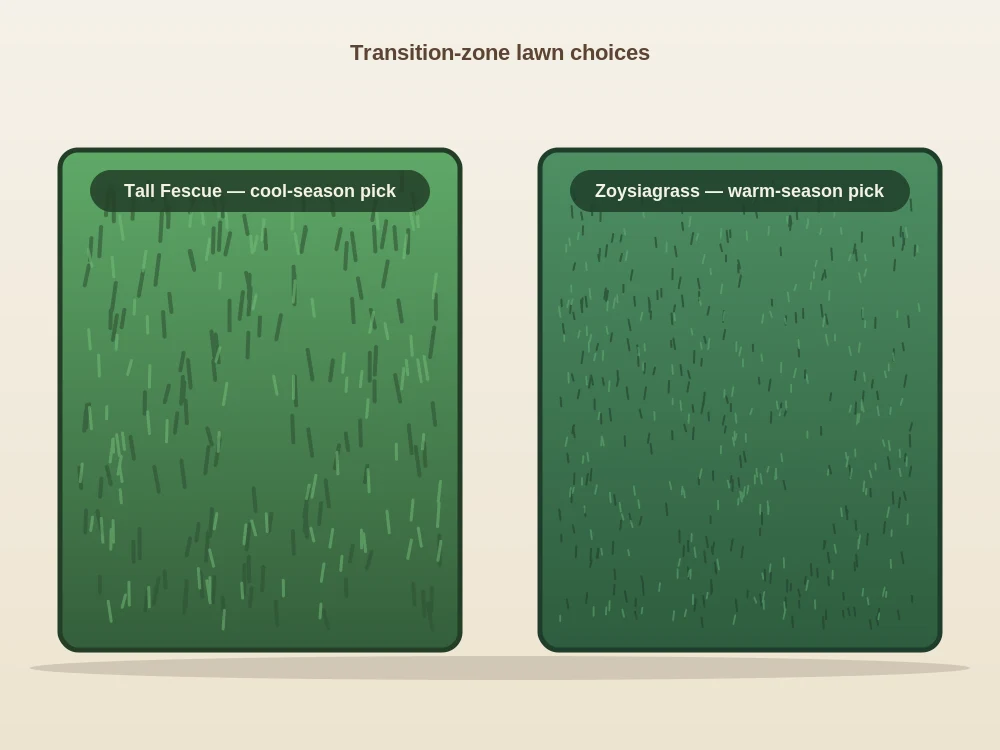 Transition-zone lawn choices

Tall Fescue — cool-season pick

Zoysiagrass — warm-season pick